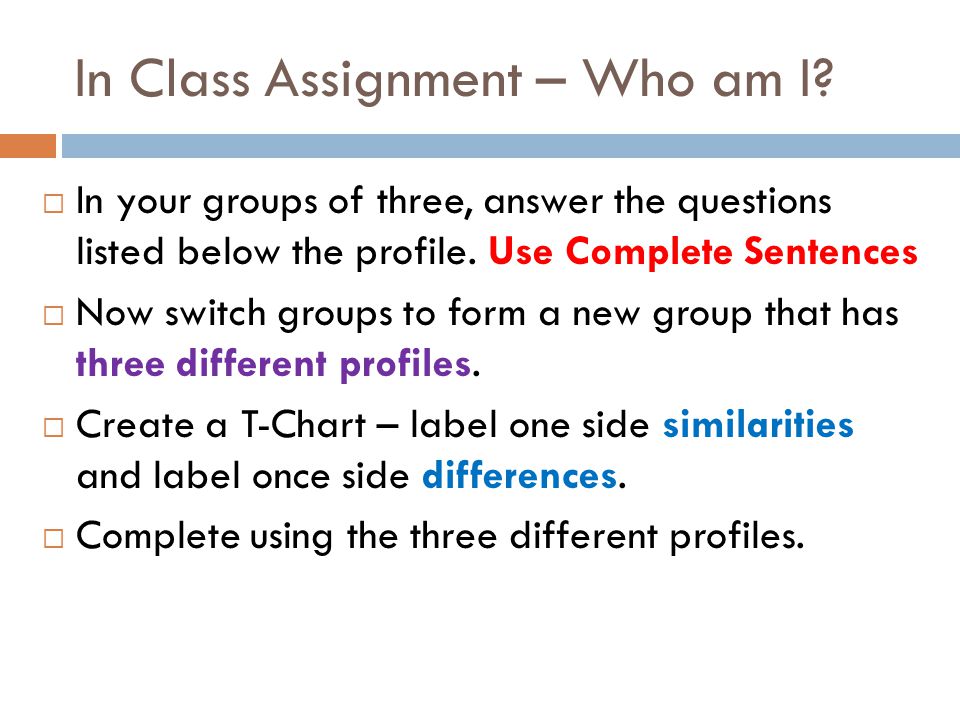 In Class Assignment – Who am I?

□ In your groups of three, answer the questions listed below the profile. Use Complete Sentences

□ Now switch groups to form a new group that has three different profiles.

□ Create a T-Chart – label one side similarities and label once side differences.

□ Complete using the three different profiles.